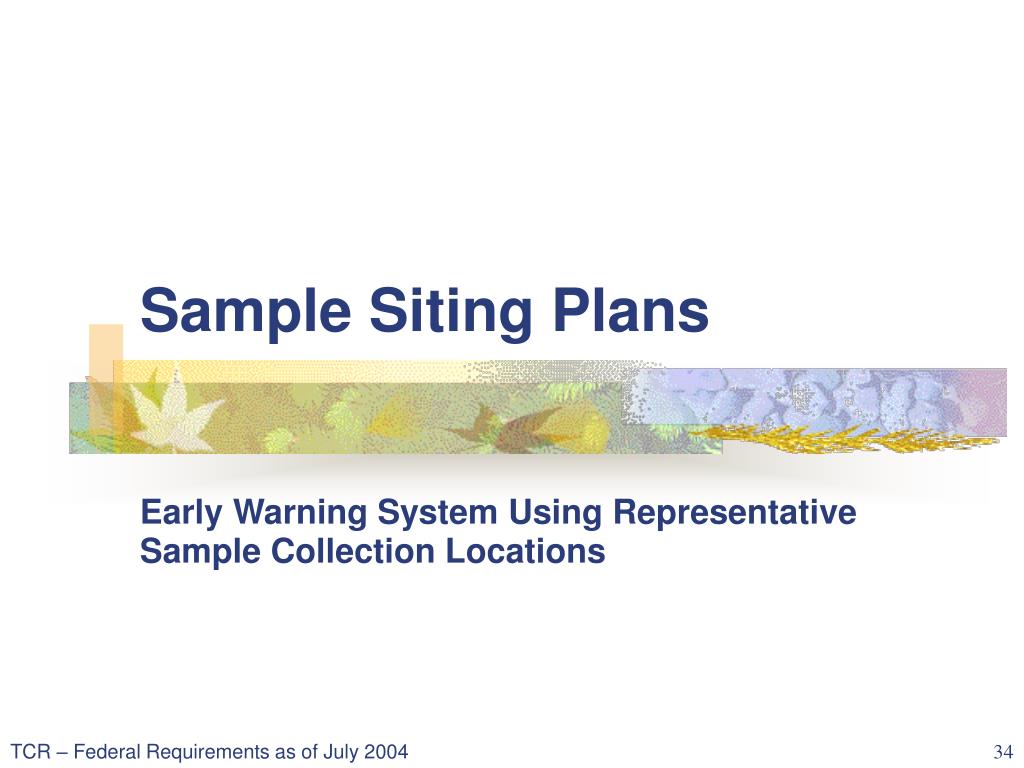 Sample Siting Plans

Early Warning System Using Representative Sample Collection Locations

TCR – Federal Requirements as of July 2004

34